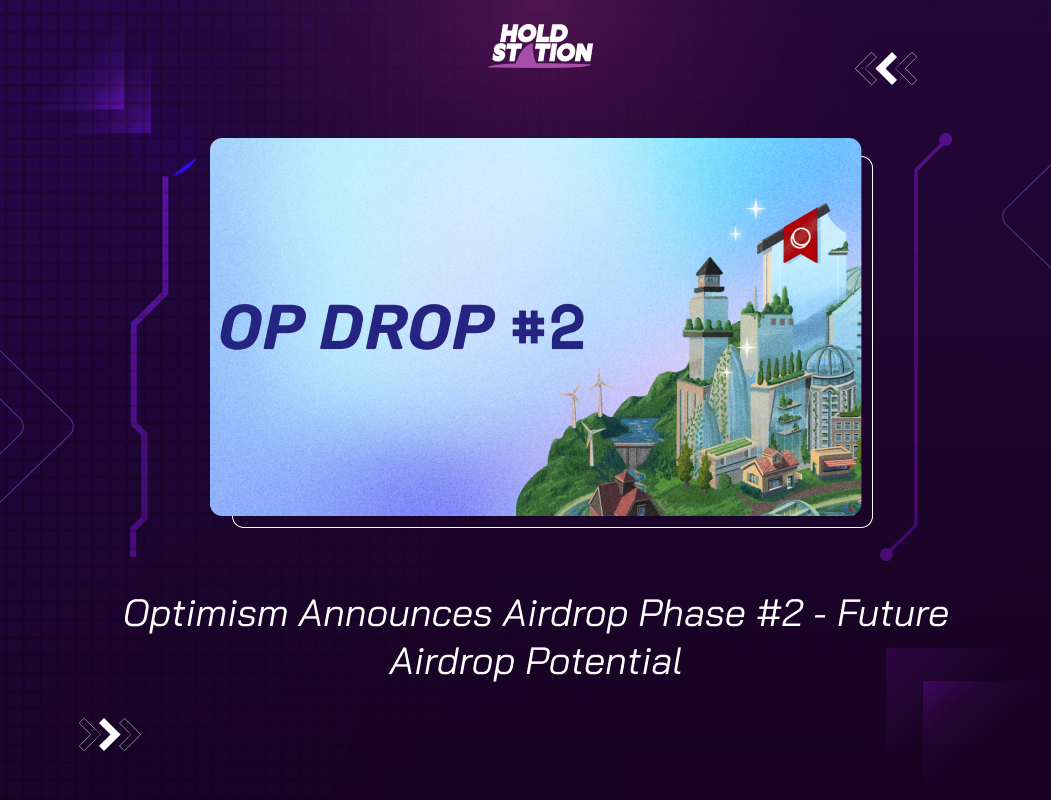 HOLD STATION

OP DROP #2

Optimism Announces Airdrop Phase #2 - Future Airdrop Potential